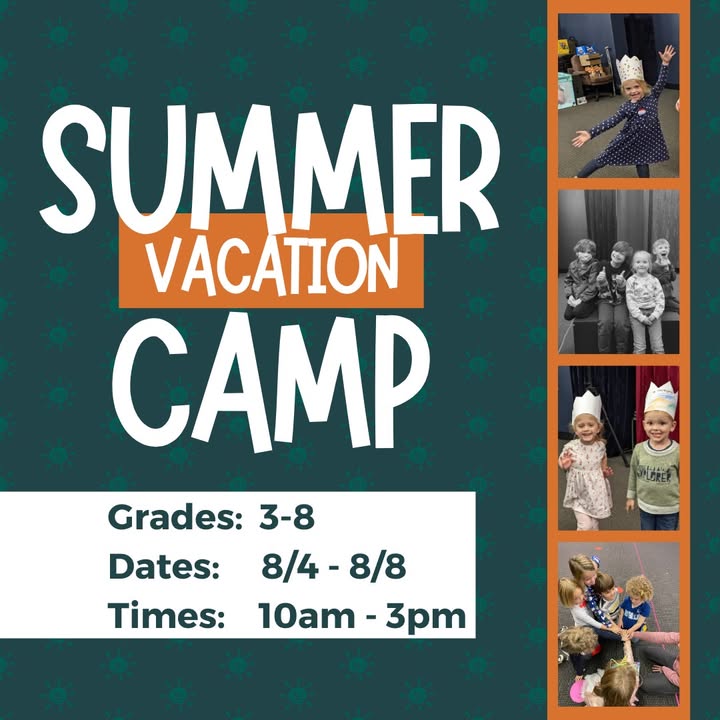 SUMMER
VACATION
CAMP

Grades: 3-8
Dates: 8/4 - 8/8
Times: 10am - 3pm

EXPLORER